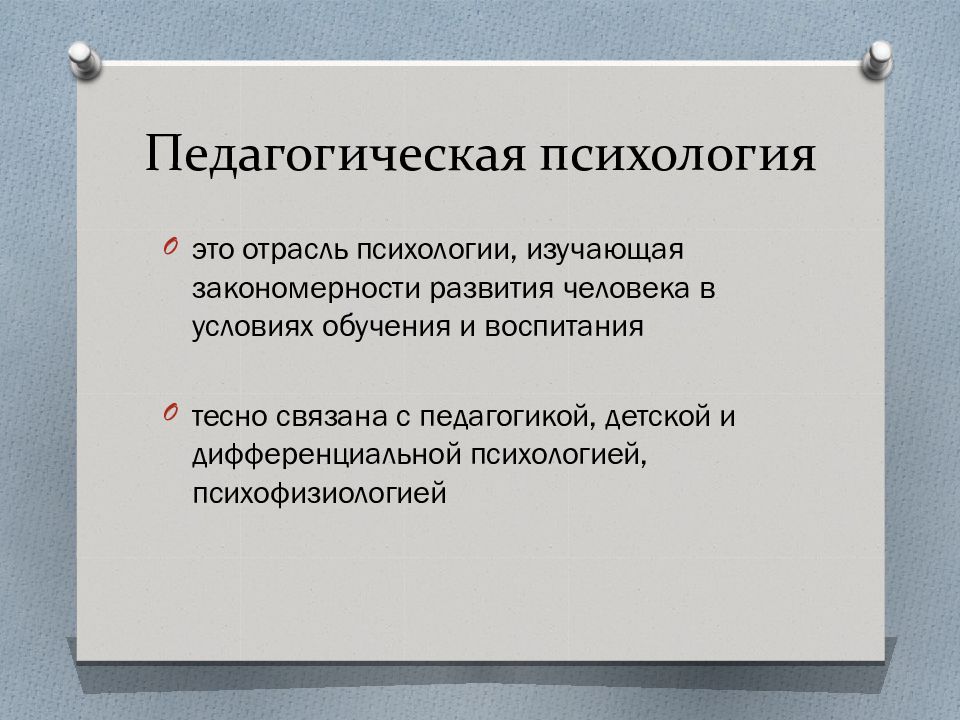 Педагогическая психология

это отрасль психологии, изучающая закономерности развития человека в условиях обучения и воспитания

тесно связана с педагогикой, детской и дифференциальной психологией, психофизиологией